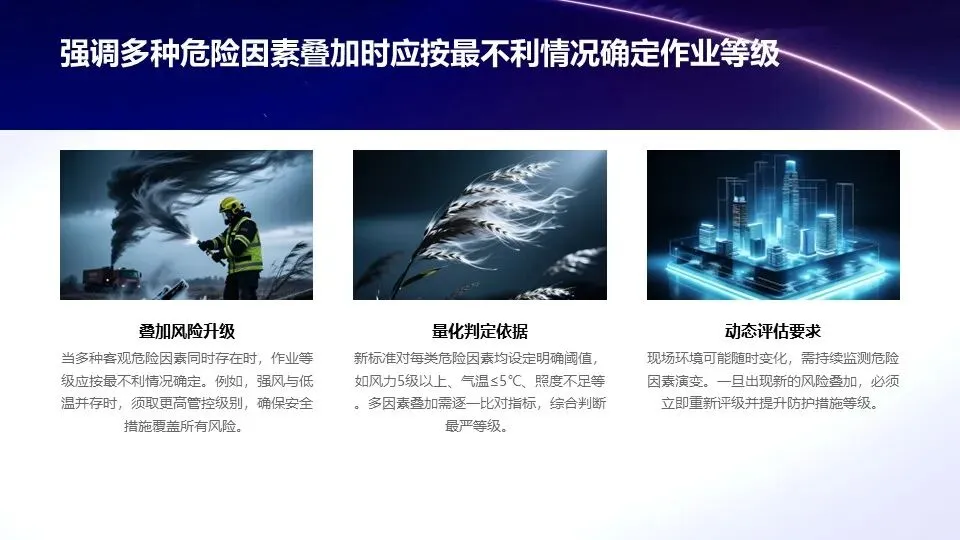 强调多种危险因素叠加时应按最不利情况确定作业等级

叠加风险升级

当多种客观危险因素同时存在时，作业等级应按最不利情况确定。例如，强风与低温并存时，须取更高管控级别，确保安全措施覆盖所有风险。

量化判定依据

新标准对每类危险因素均设定明确阈值，如风力5级以上、气温≤5℃、照度不足等。多因素叠加需逐一比对指标，综合判断最严等级。

动态评估要求

现场环境可能随时变化，需持续监测危险因素演变。一旦出现新的风险叠加，必须立即重新评级并提升防护措施等级。